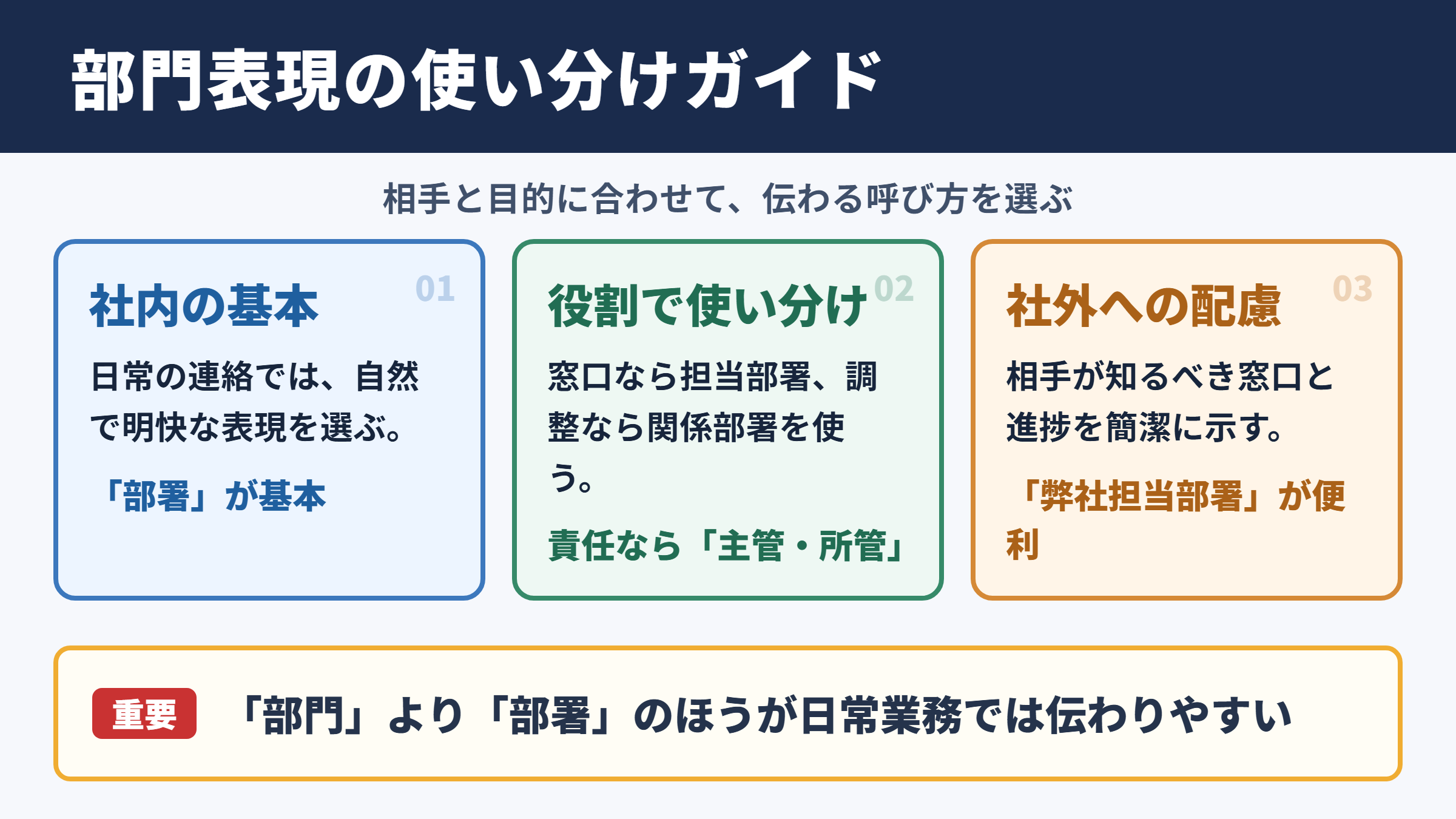 部門表現の使い分けガイド

相手と目的に合わせて、伝わる呼び方を選ぶ

01
社内の基本
日常の連絡では、自然で明快な表現を選ぶ。
「部署」が基本

02
役割で使い分け
窓口なら担当部署、調整なら関係部署を使う。
責任なら「主管・所管」

03
社外への配慮
相手が知るべき窓口と進捗を簡潔に示す。
「弊社担当部署」が便利

重要 「部門」より「部署」のほうが日常業務では伝わりやすい